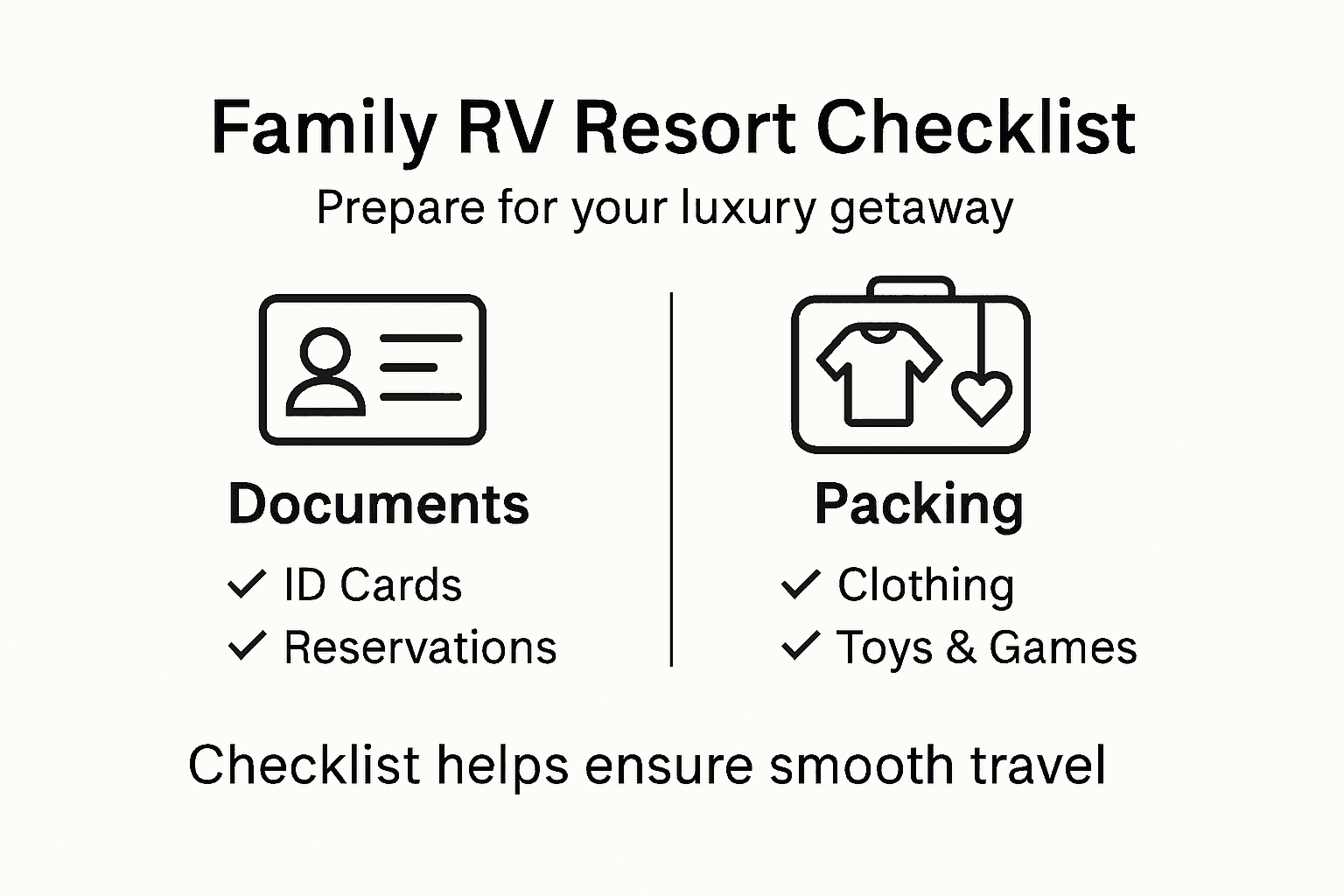 Family RV Resort Checklist

Prepare for your luxury getaway

Documents

✓ ID Cards
✓ Reservations

Packing

✓ Clothing
✓ Toys & Games

Checklist helps ensure smooth travel